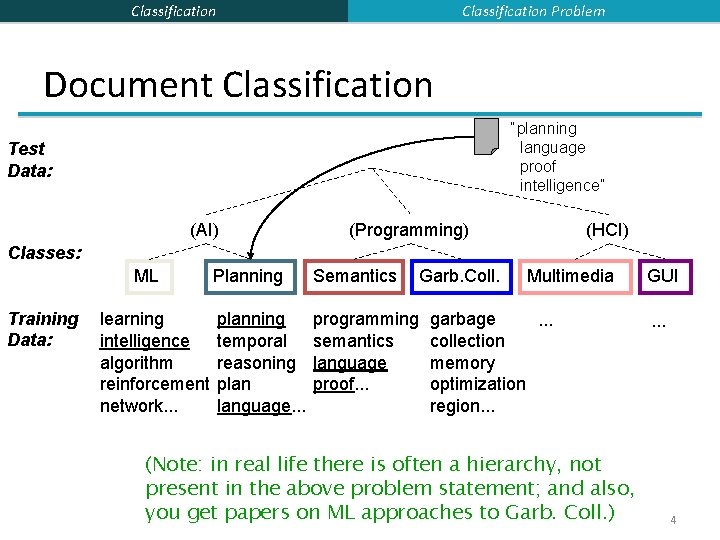 Classification

Classification Problem

Document Classification

Test Data:

"planning language proof intelligence"

(AI)

(Programming)

(HCI)

Classes:

ML

Planning

Semantics

Garb.Coll.

Multimedia

GUI

Training Data:

learning intelligence algorithm reinforcement network...

planning temporal reasoning plan language...

programming semantics language proof...

garbage collection memory optimization region...

...

...

(Note: in real life there is often a hierarchy, not present in the above problem statement; and also, you get papers on ML approaches to Garb. Coll.)

4